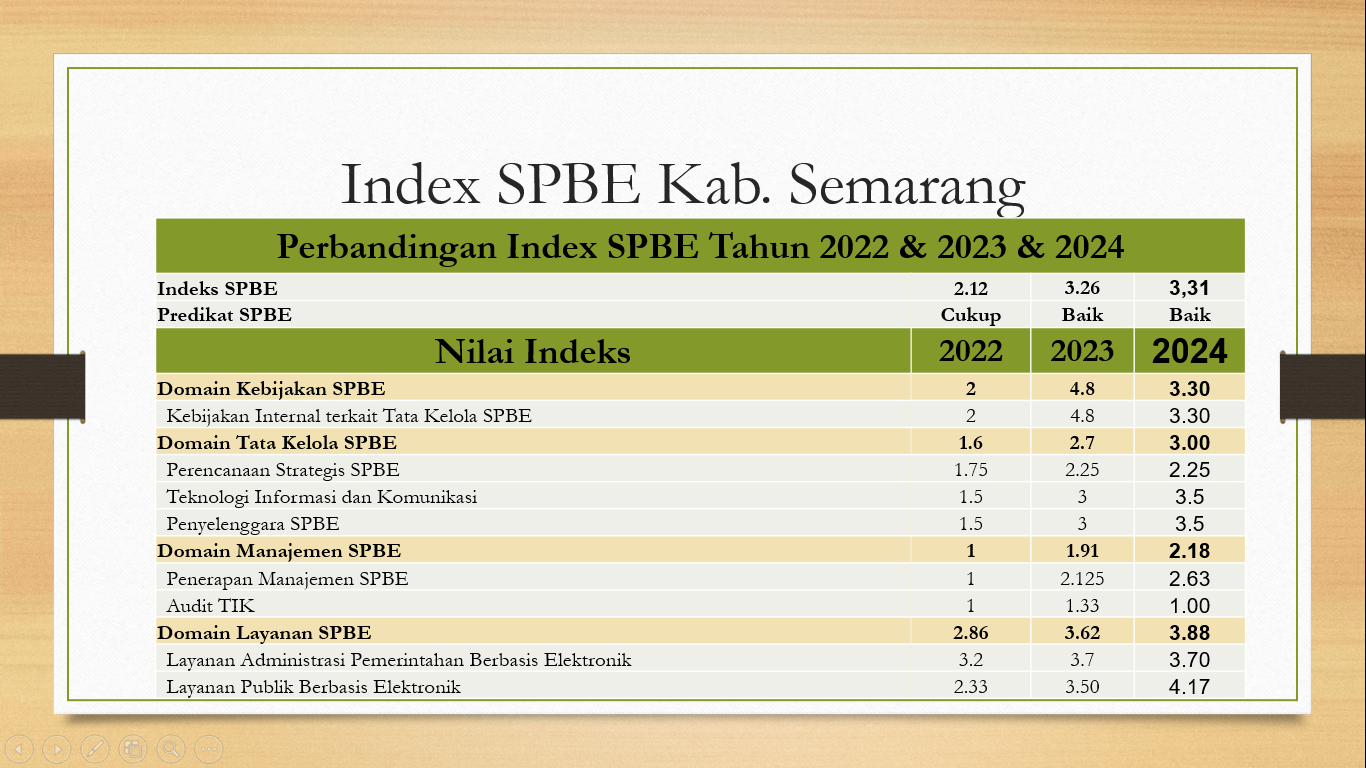 Index SPBE Kab. Semarang

| Perbandingan Index SPBE Tahun 2022 & 2023 & 2024 | | | |
|---|---|---|---|
| Indeks SPBE | 2.12 | 3.26 | 3,31 |
| Predikat SPBE | Cukup | Baik | Baik |
| Nilai Indeks | 2022 | 2023 | 2024 |
| Domain Kebijakan SPBE | 2 | 4.8 | 3.30 |
| Kebijakan Internal terkait Tata Kelola SPBE | 2 | 4.8 | 3.30 |
| Domain Tata Kelola SPBE | 1.6 | 2.7 | 3.00 |
| Perencanaan Strategis SPBE | 1.75 | 2.25 | 2.25 |
| Teknologi Informasi dan Komunikasi | 1.5 | 3 | 3.5 |
| Penyelenggara SPBE | 1.5 | 3 | 3.5 |
| Domain Manajemen SPBE | 1 | 1.91 | 2.18 |
| Penerapan Manajemen SPBE | 1 | 2.125 | 2.63 |
| Audit TIK | 1 | 1.33 | 1.00 |
| Domain Layanan SPBE | 2.86 | 3.62 | 3.88 |
| Layanan Administrasi Pemerintahan Berbasis Elektronik | 3.2 | 3.7 | 3.70 |
| Layanan Publik Berbasis Elektronik | 2.33 | 3.50 | 4.17 |